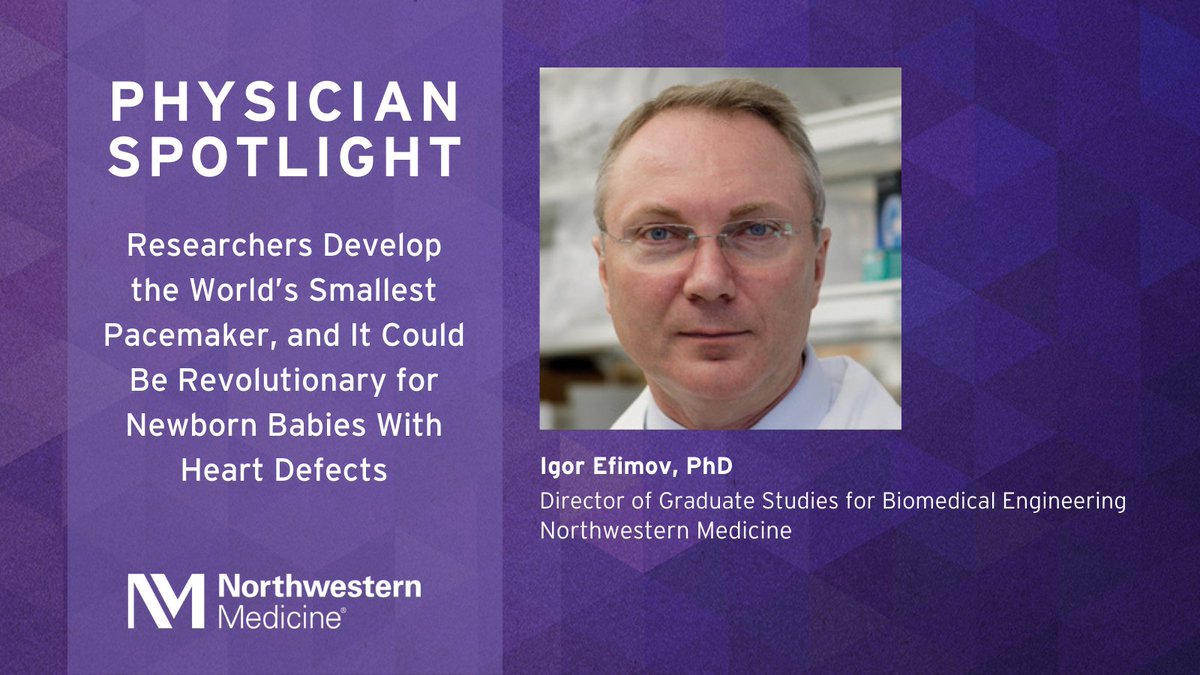 PHYSICIAN SPOTLIGHT

Researchers Develop the World's Smallest Pacemaker, and It Could Be Revolutionary for Newborn Babies With Heart Defects

Northwestern Medicine®

Igor Efimov, PhD

Director of Graduate Studies for Biomedical Engineering
Northwestern Medicine